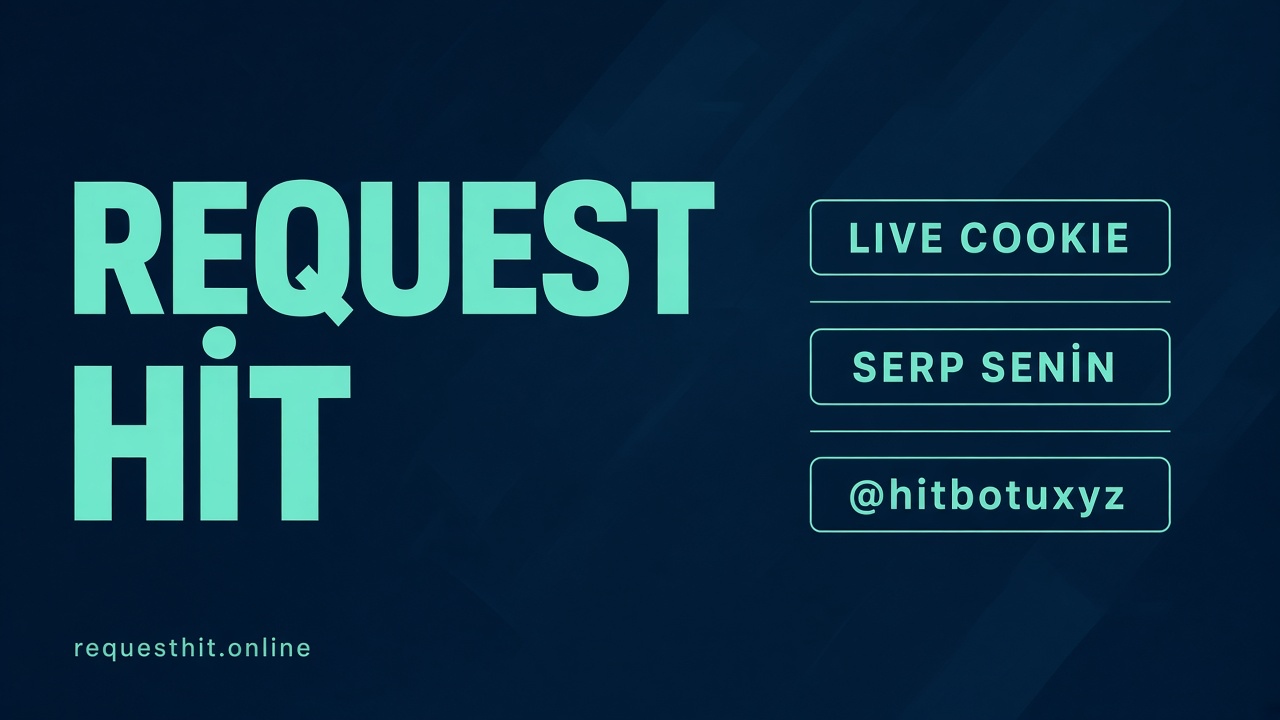 REQUEST HİT

LIVE COOKIE

SERP SENİN

@hitbotuxyz

requesthit.online